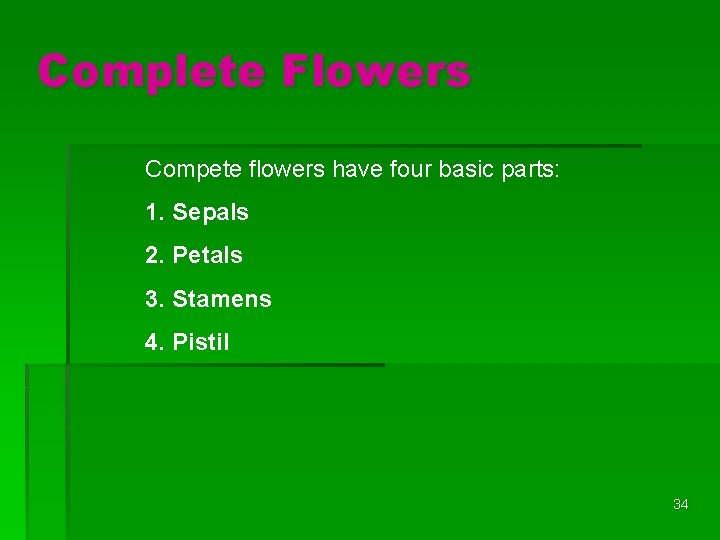 Complete Flowers

Compete flowers have four basic parts:

1. Sepals

2. Petals

3. Stamens

4. Pistil

34